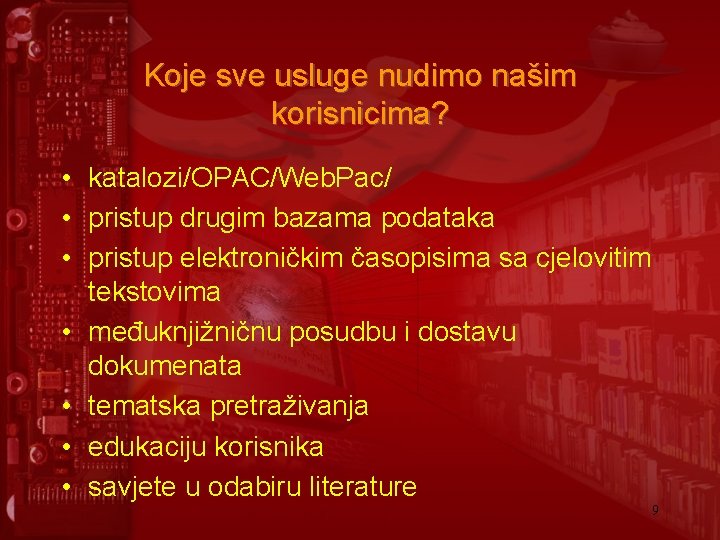 Koje sve usluge nudimo našim korisnicima?

• katalozi/OPAC/WebPac/
• pristup drugim bazama podataka
• pristup elektroničkim časopisima sa cjelovitim tekstovima
• međuknjižničnu posudbu i dostavu dokumenata
• tematska pretraživanja
• edukaciju korisnika
• savjete u odabiru literature

9